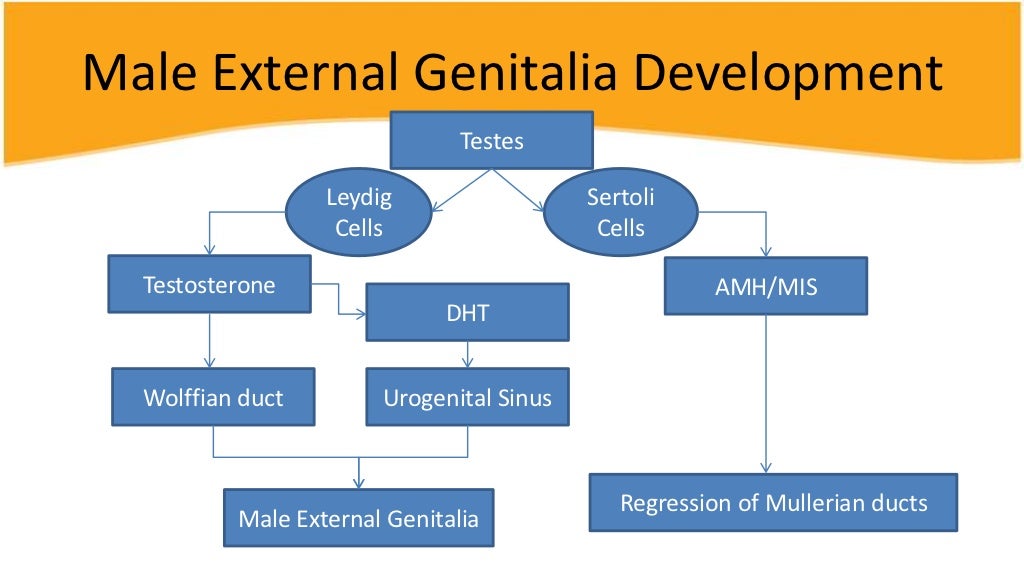 Male External Genitalia Development

Testes

Leydig Cells

Sertoli Cells

Testosterone

DHT

AMH/MIS

Wolffian duct

Urogenital Sinus

Male External Genitalia

Regression of Mullerian ducts